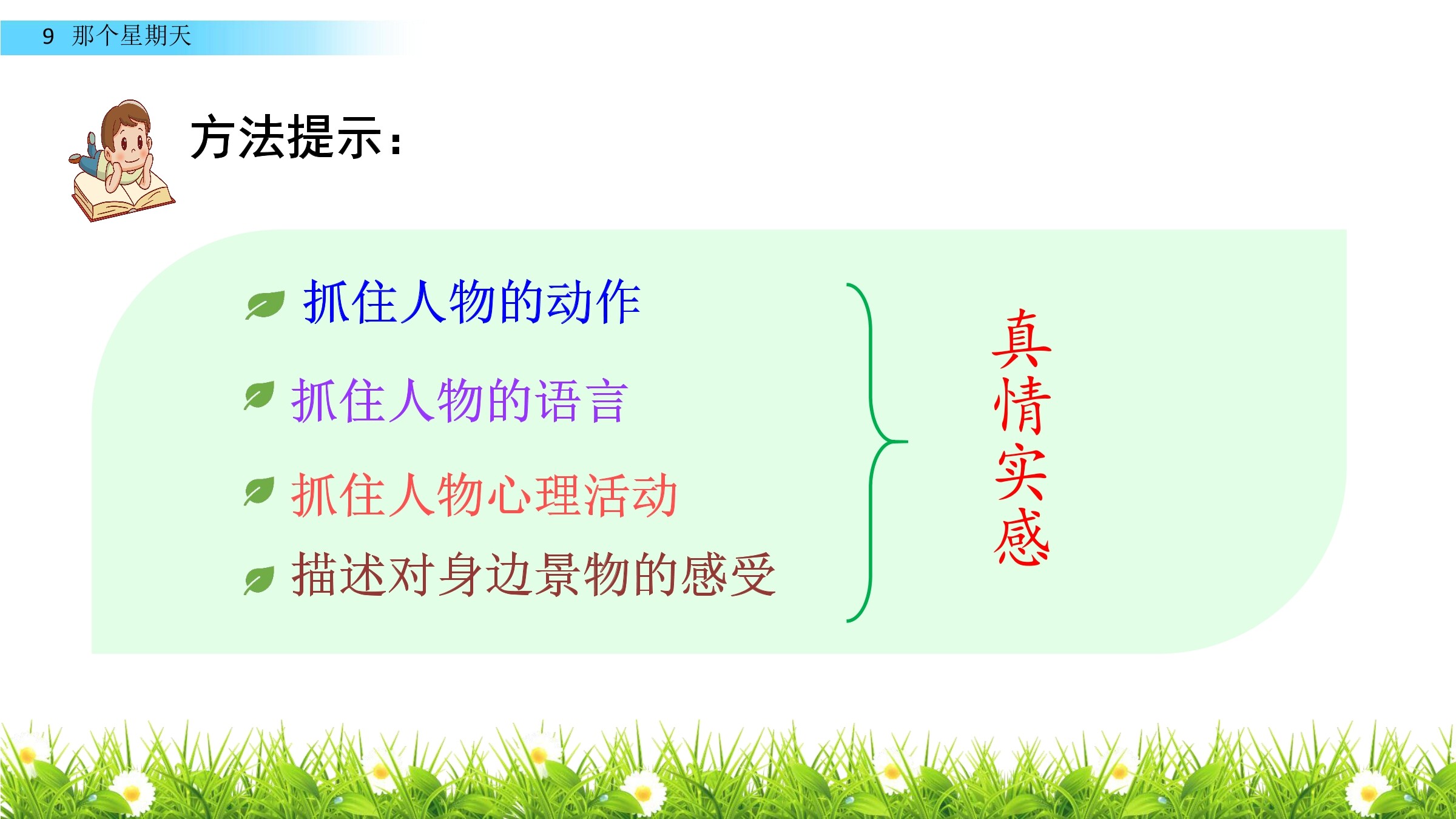 9 那个星期天

方法提示：

抓住人物的动作

抓住人物的语言

抓住人物心理活动

描述对身边景物的感受

真情实感